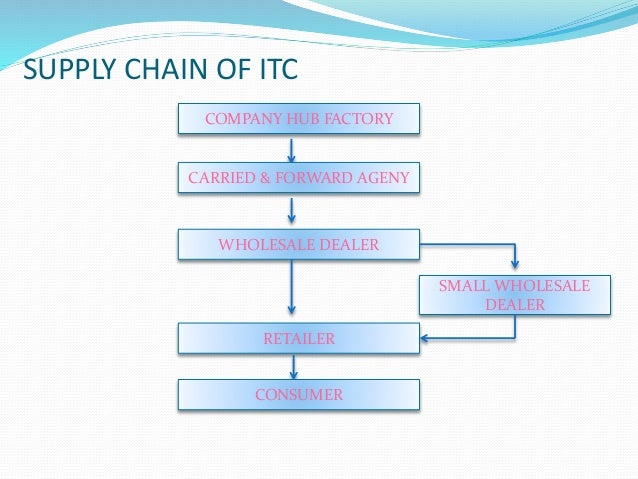 SUPPLY CHAIN OF ITC

COMPANY HUB FACTORY

CARRIED & FORWARD AGENY

WHOLESALE DEALER

SMALL WHOLESALE DEALER

RETAILER

CONSUMER